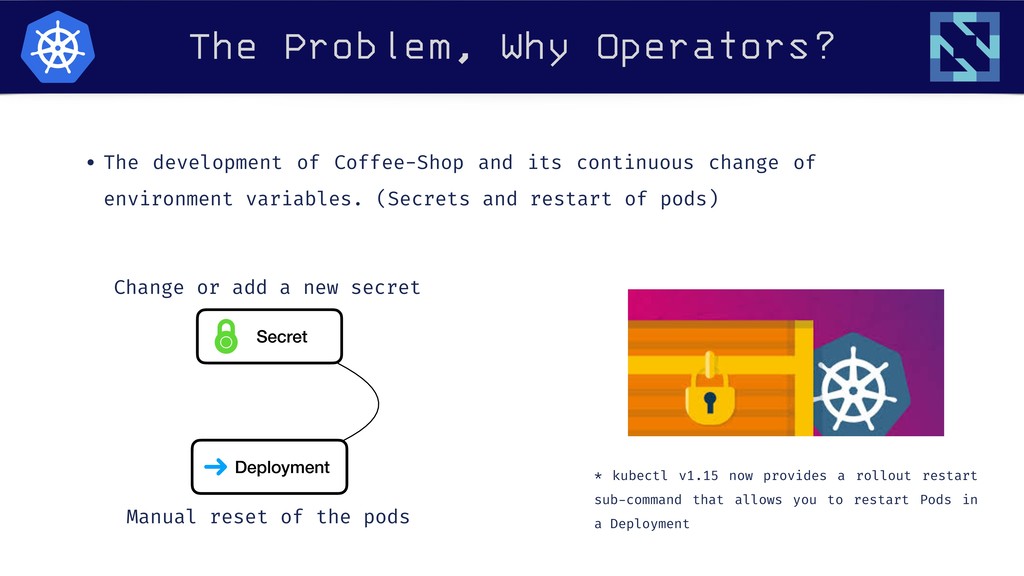 The Problem, Why Operators?

• The development of Coffee-Shop and its continuous change of environment variables. (Secrets and restart of pods)

Change or add a new secret

Secret

Deployment

Manual reset of the pods

* kubectl v1.15 now provides a rollout restart sub-command that allows you to restart Pods in a Deployment